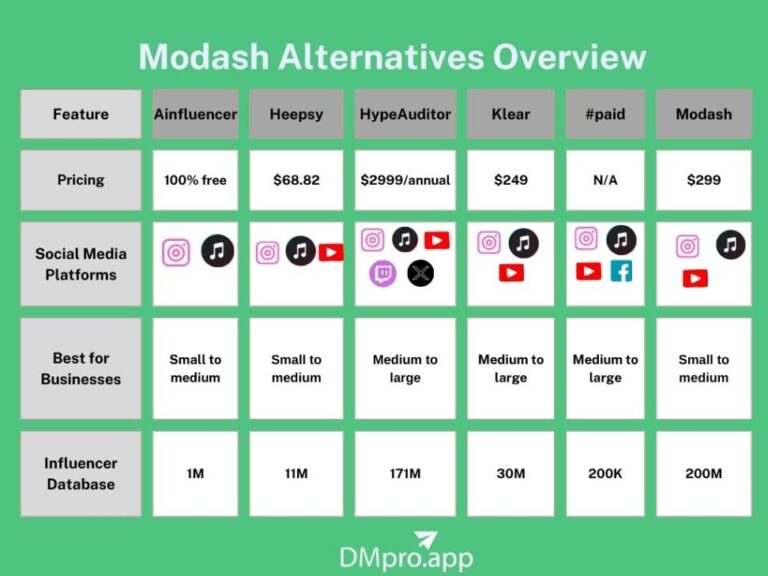 Modash Alternatives Overview

| Feature | Ainfluencer | Heepsy | HypeAuditor | Klear | #paid | Modash |
|---|---|---|---|---|---|---|
| Pricing | 100% free | $68.82 | $2999/annual | $249 | N/A | $299 |
| Social Media Platforms | | | | | | |
| Best for Businesses | Small to medium | Small to medium | Medium to large | Medium to large | Medium to large | Small to medium |
| Influencer Database | 1M | 11M | 171M | 30M | 200K | 200M |

DMpro.app